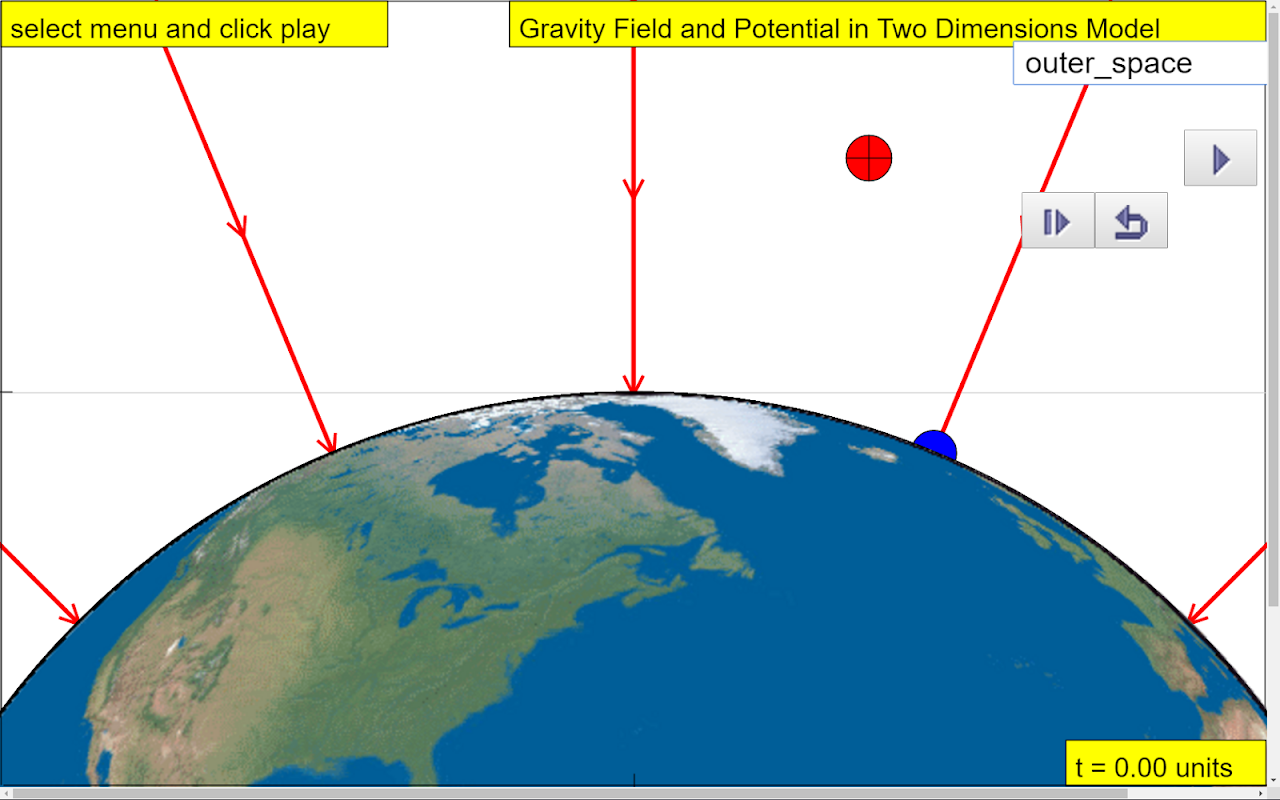 select menu and click play

Gravity Field and Potential in Two Dimensions Model

outer_space

t = 0.00 units